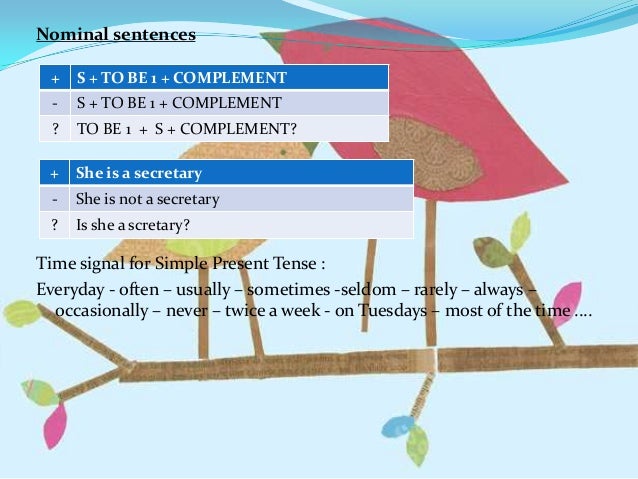 Nominal sentences

| + | S + TO BE 1 + COMPLEMENT |
|---|---|
| - | S + TO BE 1 + COMPLEMENT |
| ? | TO BE 1 + S + COMPLEMENT? |

| + | She is a secretary |
|---|---|
| - | She is not a secretary |
| ? | Is she a scretary? |

Time signal for Simple Present Tense :

Everyday - often – usually – sometimes -seldom – rarely – always – occasionally – never – twice a week - on Tuesdays – most of the time ….